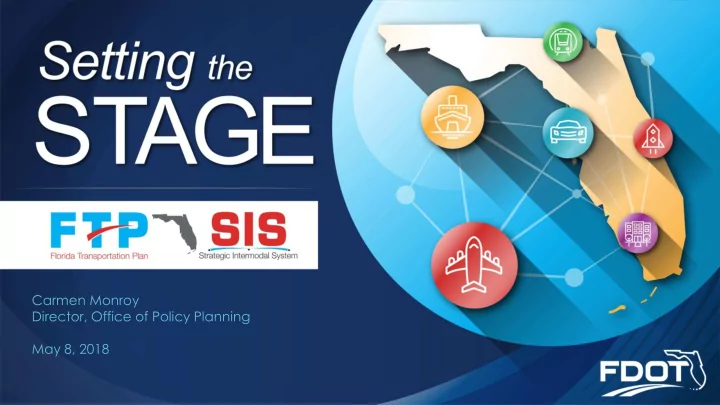 Setting the STAGE

FTP
Florida Transportation Plan

SIS
Strategic Intermodal System

Carmen Monroy
Director, Office of Policy Planning

May 8, 2018

FDOT